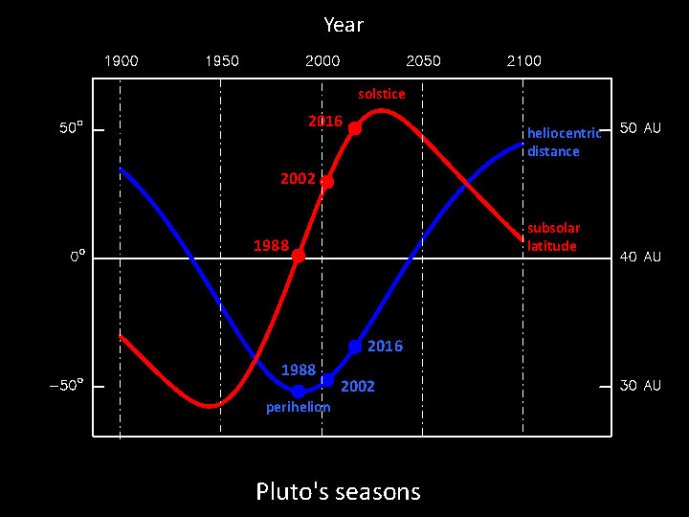 Year

1900 1950 2000 2050 2100

50° 0° −50°

50 AU 40 AU 30 AU

solstice
2016
2002
1988

heliocentric distance

subsolar latitude

2016
1988
2002
perihelion

Pluto's seasons